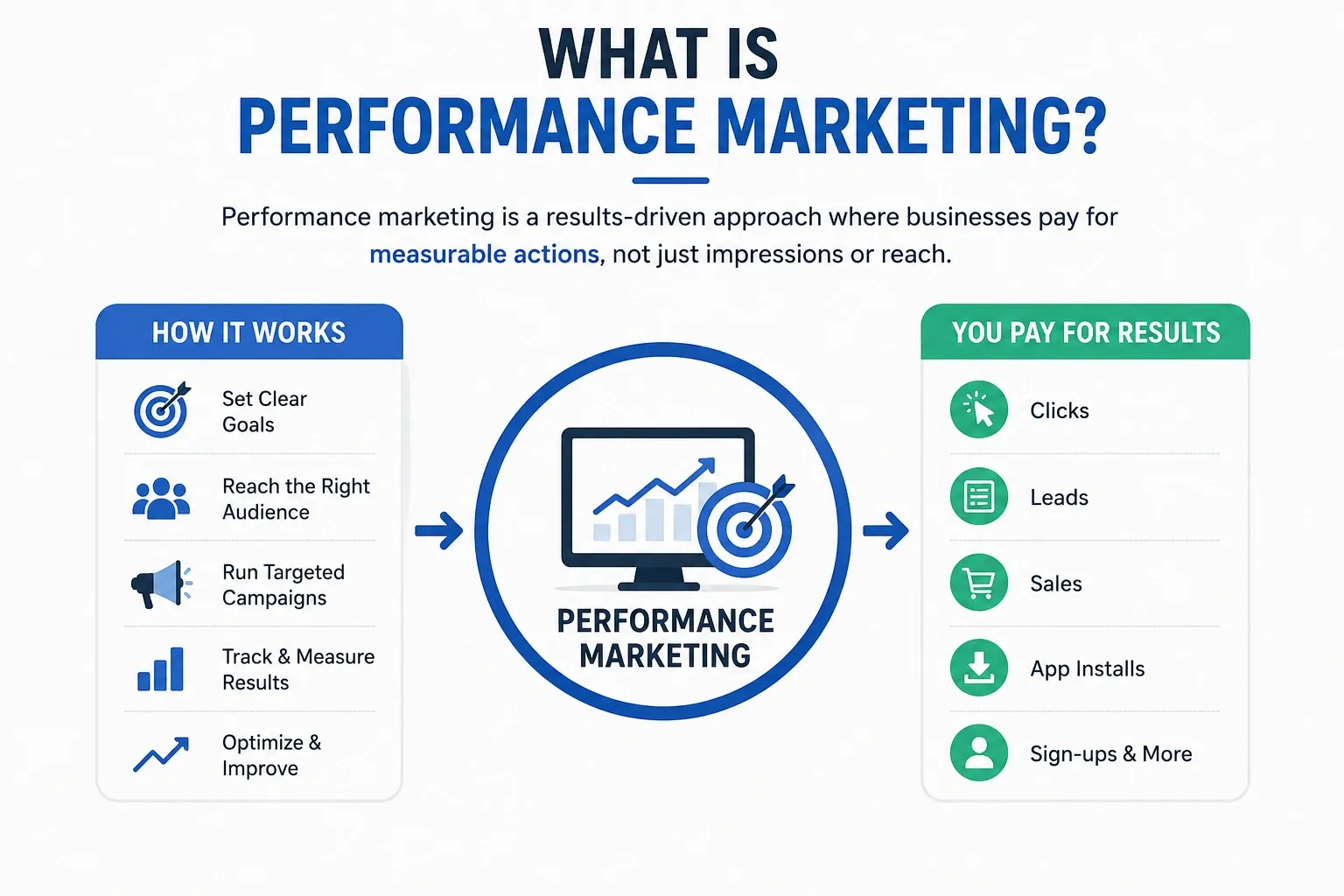 WHAT IS
PERFORMANCE MARKETING?

Performance marketing is a results-driven approach where businesses pay for measurable actions, not just impressions or reach.

HOW IT WORKS

Set Clear Goals

Reach the Right Audience

Run Targeted Campaigns

Track & Measure Results

Optimize & Improve

PERFORMANCE MARKETING

YOU PAY FOR RESULTS

Clicks

Leads

Sales

App Installs

Sign-ups & More